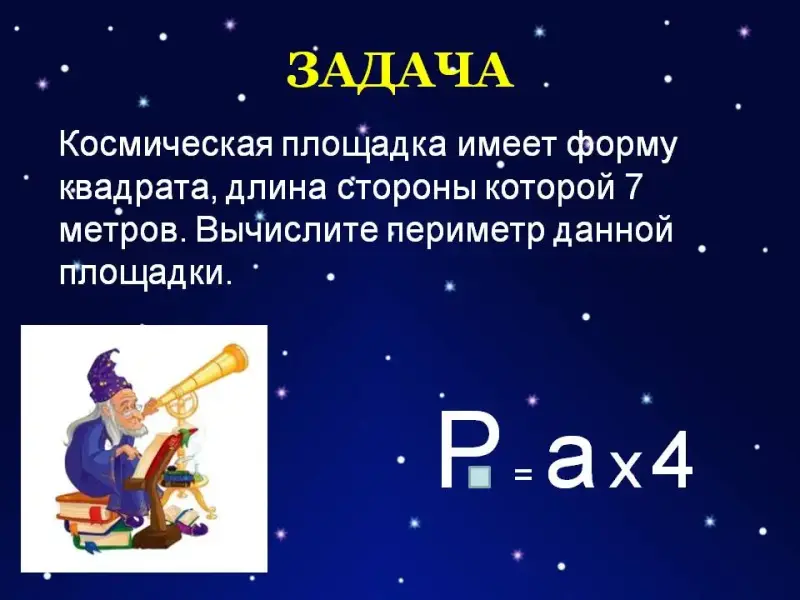 ЗАДАЧА

Космическая площадка имеет форму квадрата, длина стороны которой 7 метров. Вычислите периметр данной площадки.

$P_{\square} = a \times 4$